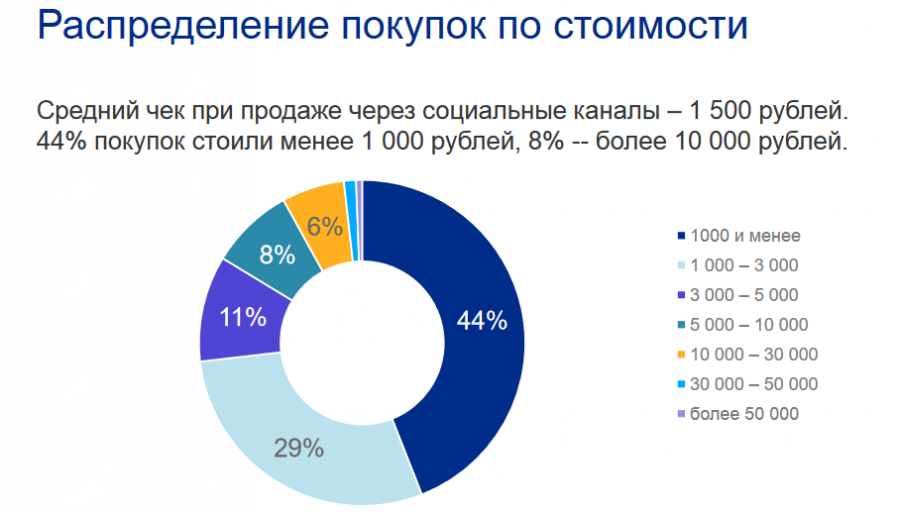 Распределение покупок по стоимости

Средний чек при продаже через социальные каналы – 1 500 рублей. 44% покупок стоили менее 1 000 рублей, 8% -- более 10 000 рублей.

6%
8%
11%
44%
29%

1000 и менее
1 000 – 3 000
3 000 – 5 000
5 000 – 10 000
10 000 – 30 000
30 000 – 50 000
более 50 000